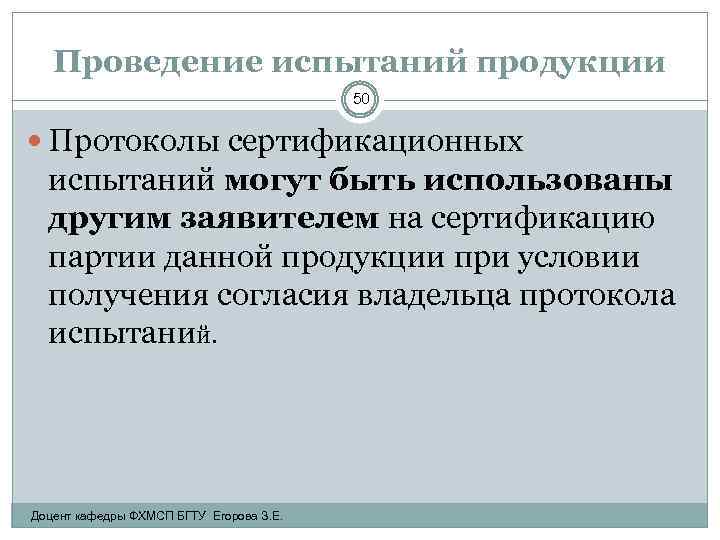 Проведение испытаний продукции

50

Протоколы сертификационных испытаний могут быть использованы другим заявителем на сертификацию партии данной продукции при условии получения согласия владельца протокола испытаний.

Доцент кафедры ФХМСП БГТУ Егорова З.Е.